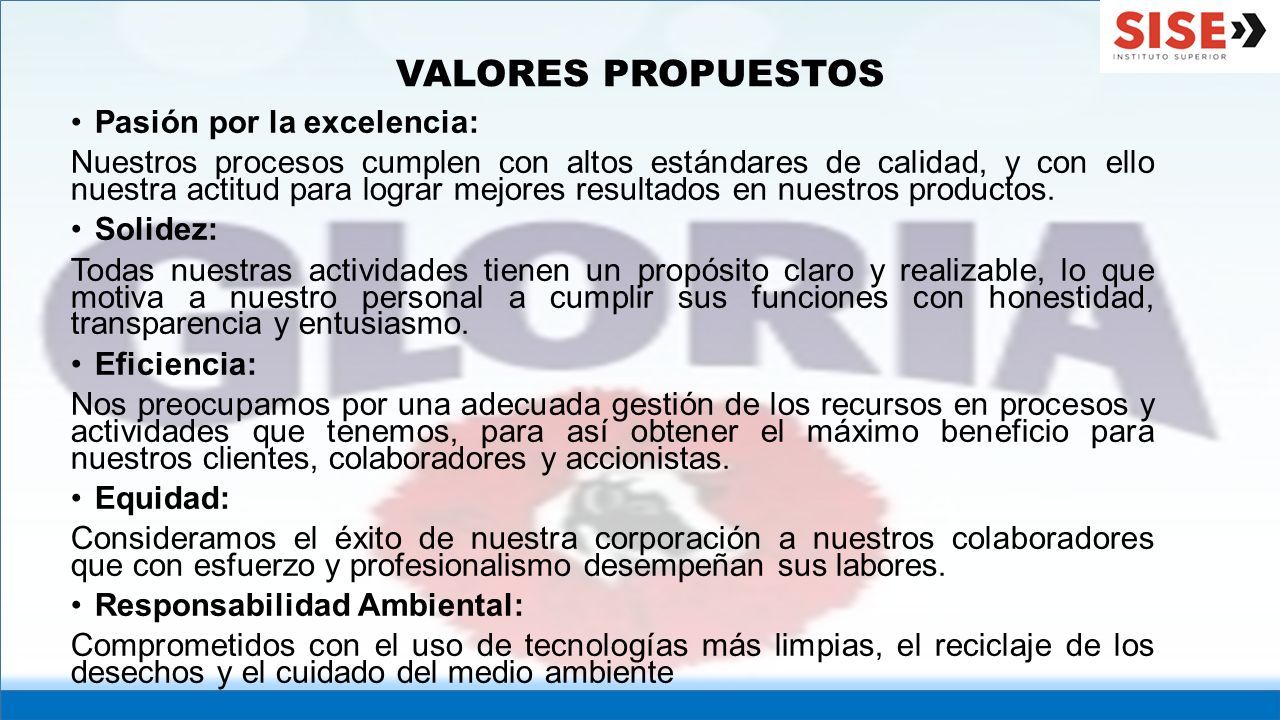 SISE
INSTITUTO SUPERIOR

VALORES PROPUESTOS

• Pasión por la excelencia:

Nuestros procesos cumplen con altos estándares de calidad, y con ello nuestra actitud para lograr mejores resultados en nuestros productos.

• Solidez:

Todas nuestras actividades tienen un propósito claro y realizable, lo que motiva a nuestro personal a cumplir sus funciones con honestidad, transparencia y entusiasmo.

• Eficiencia:

Nos preocupamos por una adecuada gestión de los recursos en procesos y actividades que tenemos, para así obtener el máximo beneficio para nuestros clientes, colaboradores y accionistas.

• Equidad:

Consideramos el éxito de nuestra corporación a nuestros colaboradores que con esfuerzo y profesionalismo desempeñan sus labores.

• Responsabilidad Ambiental:

Comprometidos con el uso de tecnologías más limpias, el reciclaje de los desechos y el cuidado del medio ambiente

GLORIA